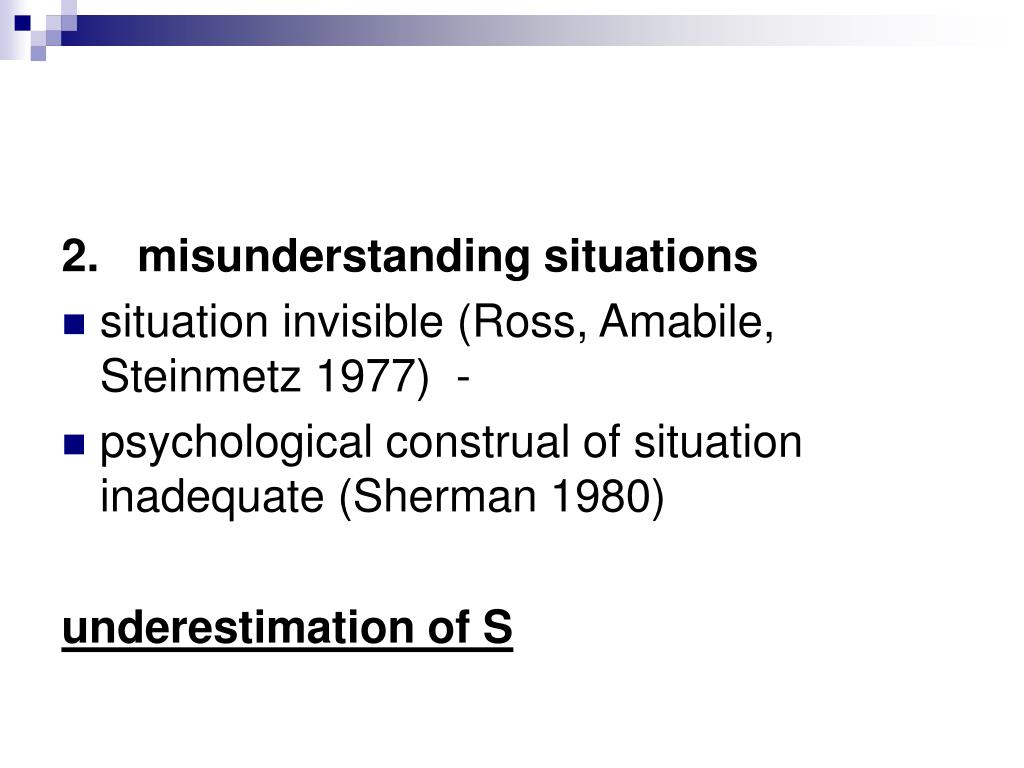 2. misunderstanding situations

- situation invisible (Ross, Amabile, Steinmetz 1977) -
- psychological construal of situation inadequate (Sherman 1980)

underestimation of S